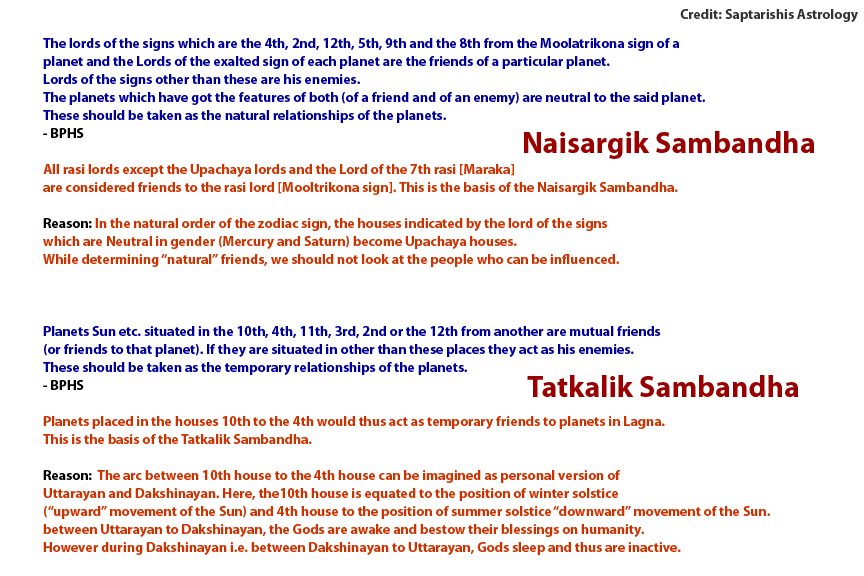 Credit: Saptarishis Astrology

The lords of the signs which are the 4th, 2nd, 12th, 5th, 9th and the 8th from the Moolatrikona sign of a planet and the Lords of the exalted sign of each planet are the friends of a particular planet.
Lords of the signs other than these are his enemies.
The planets which have got the features of both (of a friend and of an enemy) are neutral to the said planet.
These should be taken as the natural relationships of the planets.
- BPHS

Naisargik Sambandha

All rasi lords except the Upachaya lords and the Lord of the 7th rasi [Maraka] are considered friends to the rasi lord [Mooltrikona sign]. This is the basis of the Naisargik Sambandha.

Reason: In the natural order of the zodiac sign, the houses indicated by the lord of the signs which are Neutral in gender (Mercury and Saturn) become Upachaya houses.
While determining "natural" friends, we should not look at the people who can be influenced.

Planets Sun etc. situated in the 10th, 4th, 11th, 3rd, 2nd or the 12th from another are mutual friends (or friends to that planet). If they are situated in other than these places they act as his enemies.
These should be taken as the temporary relationships of the planets.
- BPHS

Tatkalik Sambandha

Planets placed in the houses 10th to the 4th would thus act as temporary friends to planets in Lagna.
This is the basis of the Tatkalik Sambandha.

Reason: The arc between 10th house to the 4th house can be imagined as personal version of Uttarayan and Dakshinayan. Here, the10th house is equated to the position of winter solstice ("upward" movement of the Sun) and 4th house to the position of summer solstice "downward" movement of the Sun.
between Uttarayan to Dakshinayan, the Gods are awake and bestow their blessings on humanity.
However during Dakshinayan i.e. between Dakshinayan to Uttarayan, Gods sleep and thus are inactive.